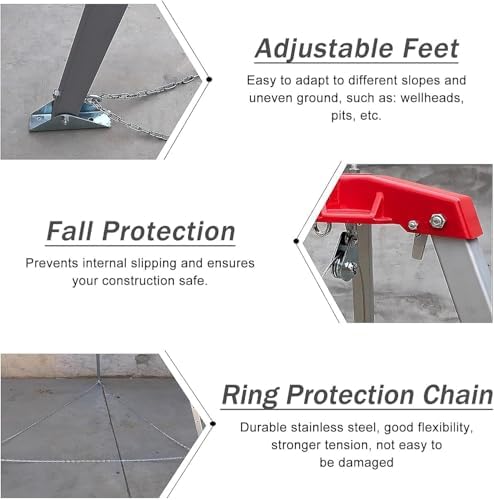 Adjustable Feet

Easy to adapt to different slopes and uneven ground, such as: wellheads, pits, etc.

Fall Protection

Prevents internal slipping and ensures your construction safe.

Ring Protection Chain

Durable stainless steel, good flexibility, stronger tension, not easy to be damaged